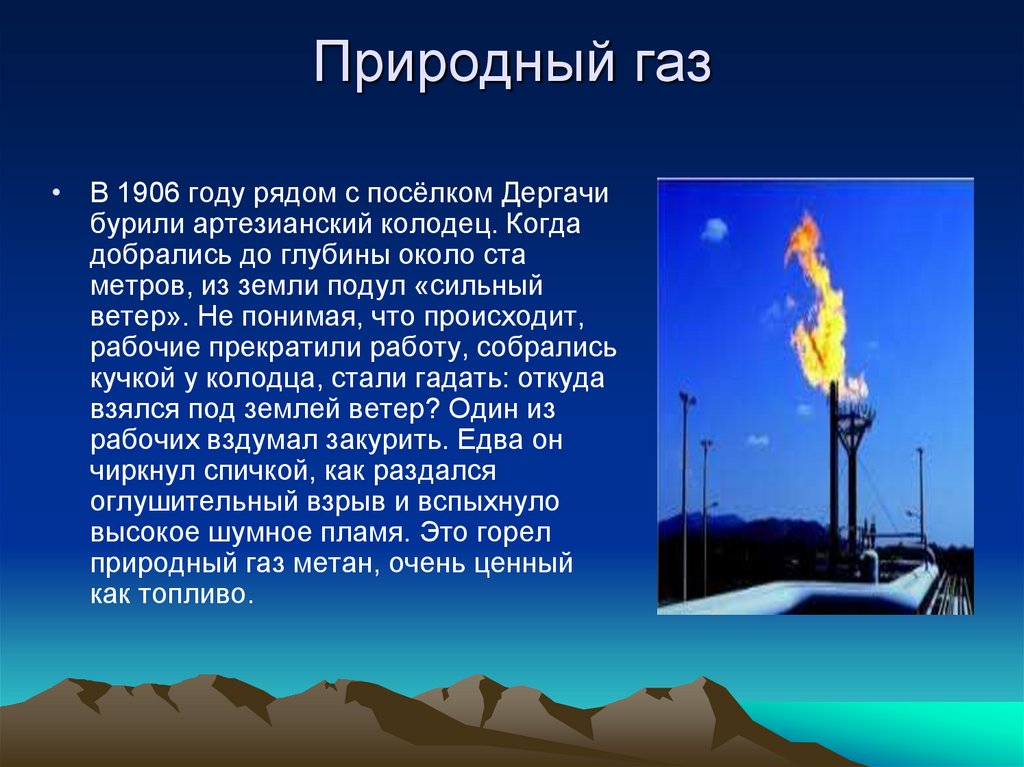 Природный газ

• В 1906 году рядом с посёлком Дергачи бурили артезианский колодец. Когда добрались до глубины около ста метров, из земли подул «сильный ветер». Не понимая, что происходит, рабочие прекратили работу, собрались кучкой у колодца, стали гадать: откуда взялся под землей ветер? Один из рабочих вздумал закурить. Едва он чиркнул спичкой, как раздался оглушительный взрыв и вспыхнуло высокое шумное пламя. Это горел природный газ метан, очень ценный как топливо.